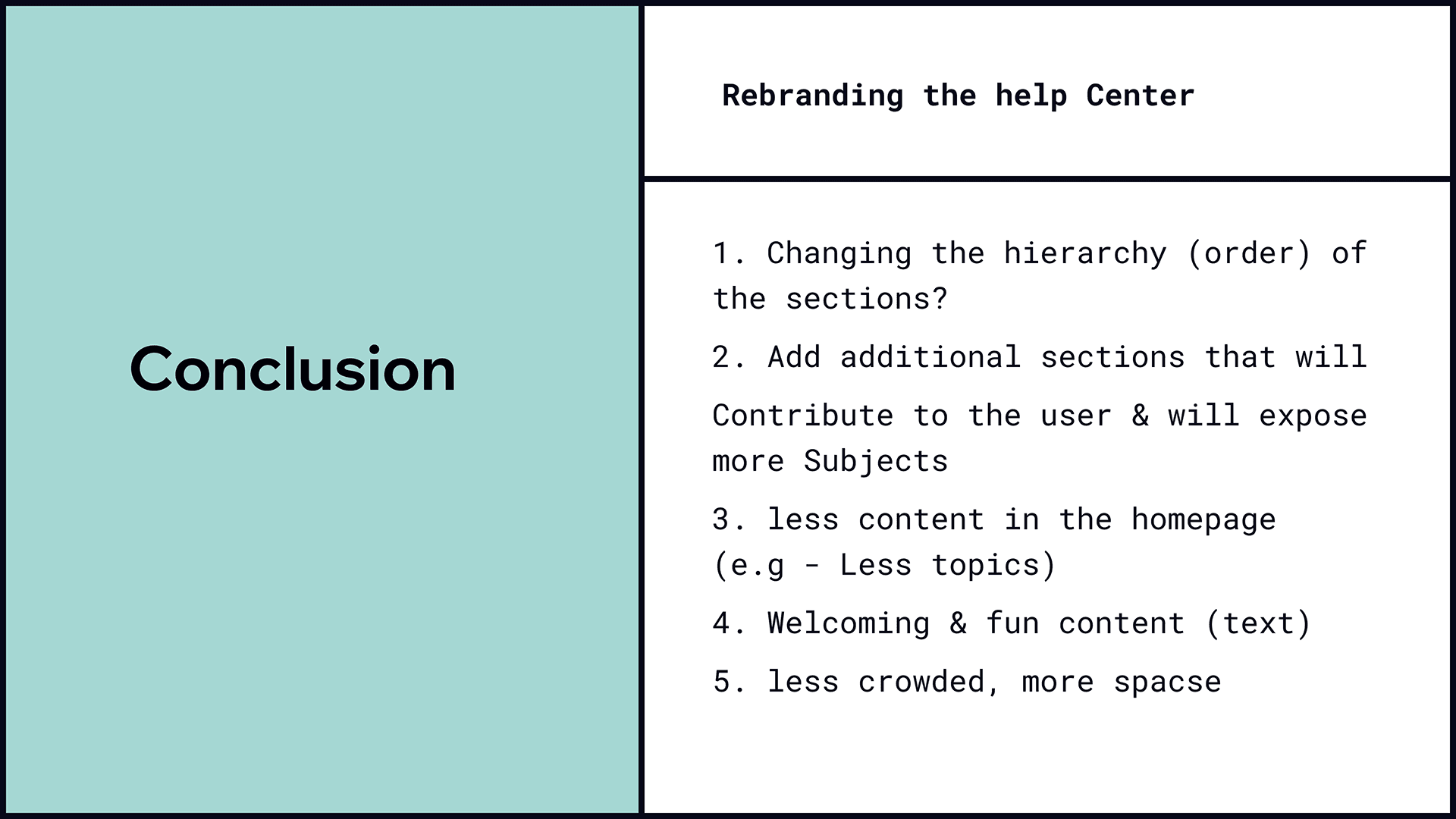 Conclusion

Rebranding the help Center

1. Changing the hierarchy (order) of the sections?

2. Add additional sections that will Contribute to the user & will expose more Subjects

3. less content in the homepage (e.g - Less topics)

4. Welcoming & fun content (text)

5. less crowded, more spacse